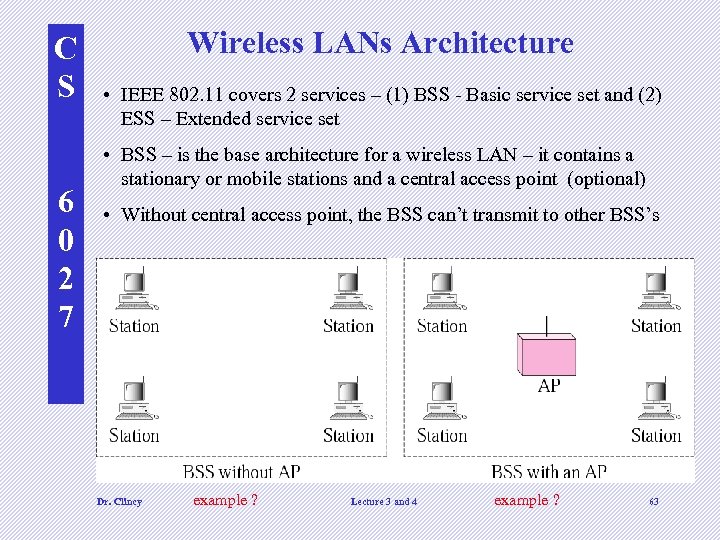 CS 6027

Wireless LANs Architecture

• IEEE 802.11 covers 2 services – (1) BSS - Basic service set and (2) ESS – Extended service set

• BSS – is the base architecture for a wireless LAN – it contains a stationary or mobile stations and a central access point (optional)

• Without central access point, the BSS can't transmit to other BSS's

Station Station
Station Station
BSS without AP

Station Station
AP
Station Station
BSS with an AP

Dr. Clincy example ? Lecture 3 and 4 example ? 63